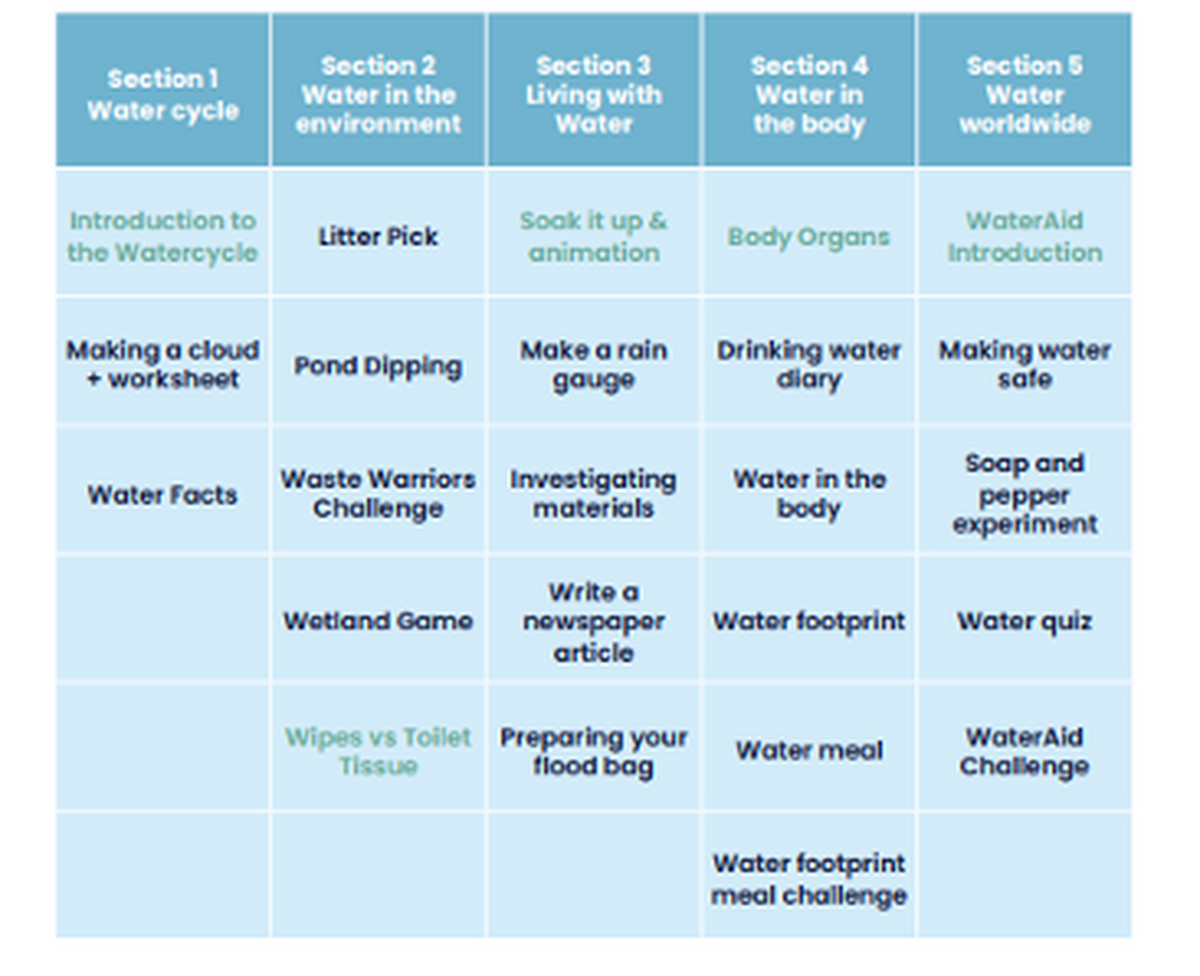 | Section 1 Water cycle | Section 2 Water in the environment | Section 3 Living with Water | Section 4 Water in the body | Section 5 Water worldwide |
|---|---|---|---|---|
| Introduction to the Watercycle | Litter Pick | Soak it up & animation | Body Organs | WaterAid Introduction |
| Making a cloud + worksheet | Pond Dipping | Make a rain gauge | Drinking water diary | Making water safe |
| Water Facts | Waste Warriors Challenge | Investigating materials | Water in the body | Soap and pepper experiment |
| | Wetland Game | Write a newspaper article | Water footprint | Water quiz |
| | Wipes vs Toilet Tissue | Preparing your flood bag | Water meal | WaterAid Challenge |
| | | | Water footprint meal challenge | |